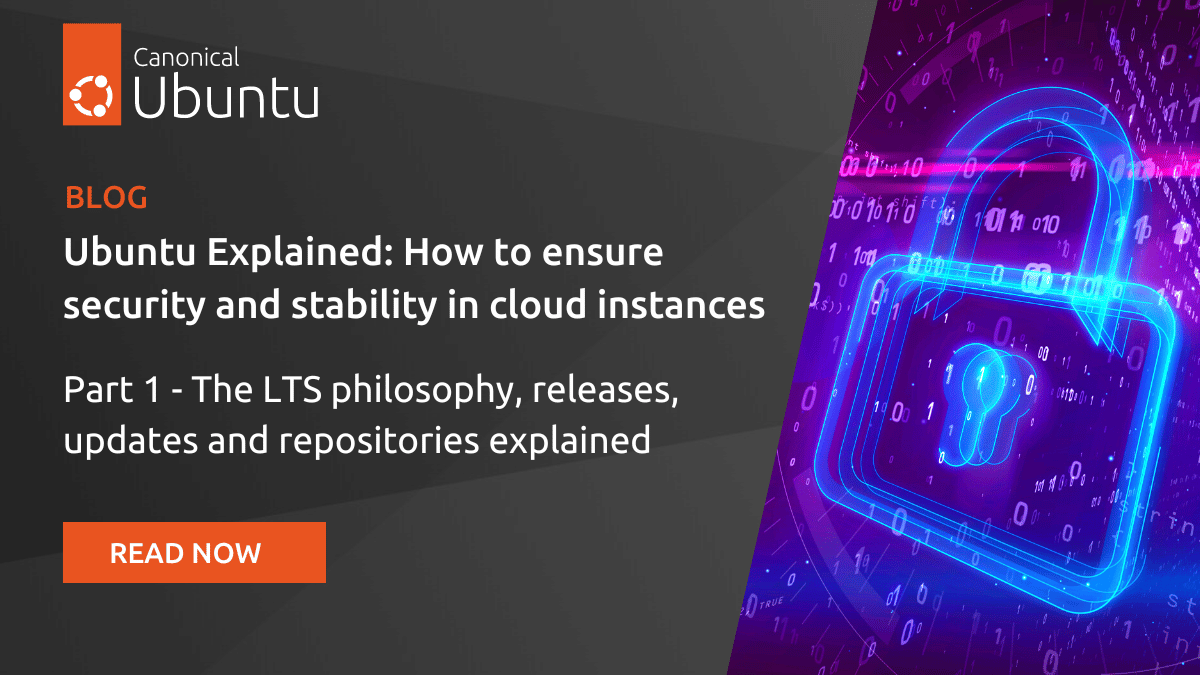 Canonical
Ubuntu

BLOG

Ubuntu Explained: How to ensure security and stability in cloud instances

Part 1 - The LTS philosophy, releases, updates and repositories explained

READ NOW